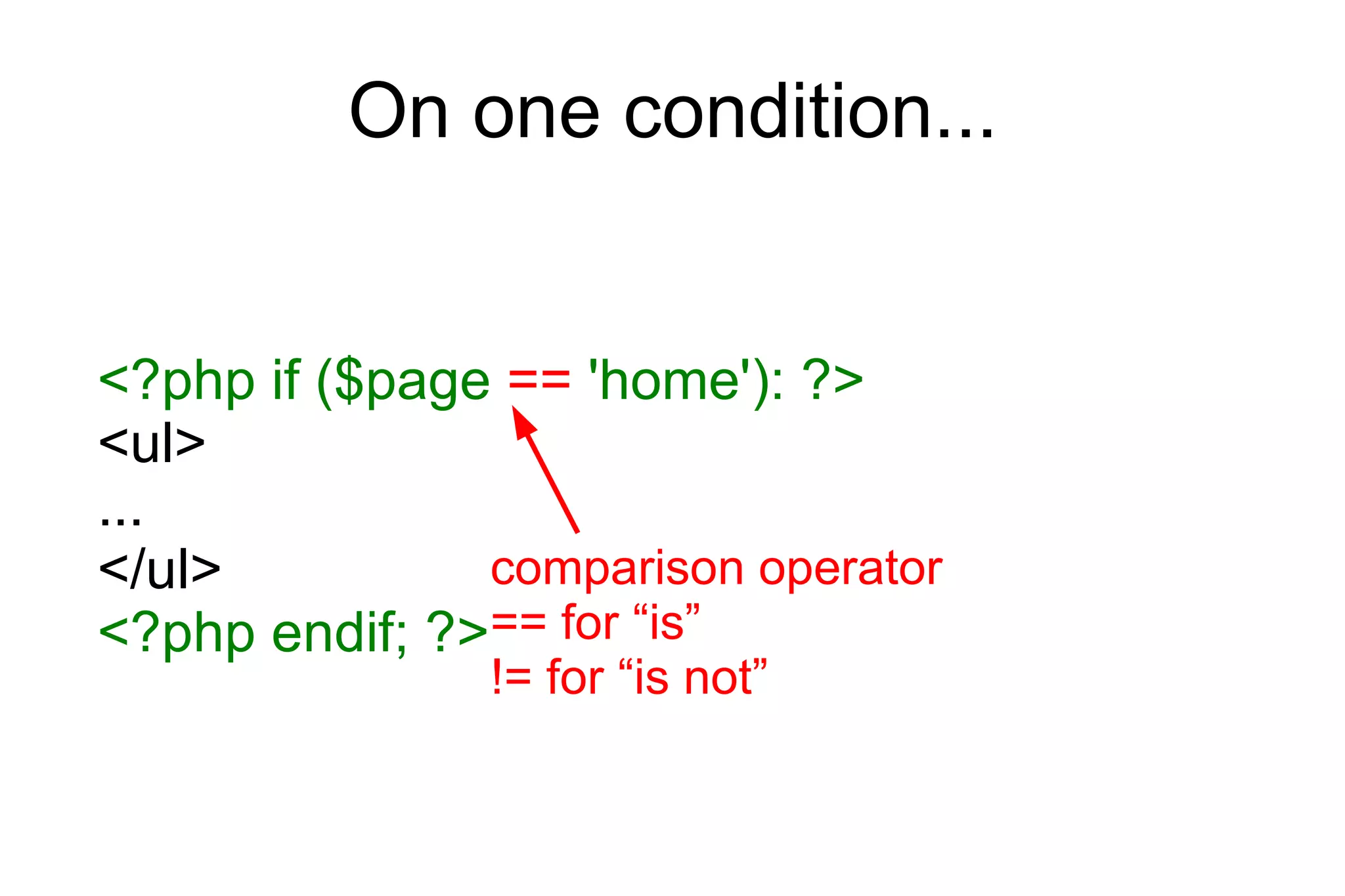 On one condition...

<?php if ($page == 'home'): ?>
<ul>
...
</ul>
<?php endif; ?>

comparison operator
== for “is”
!= for “is not”